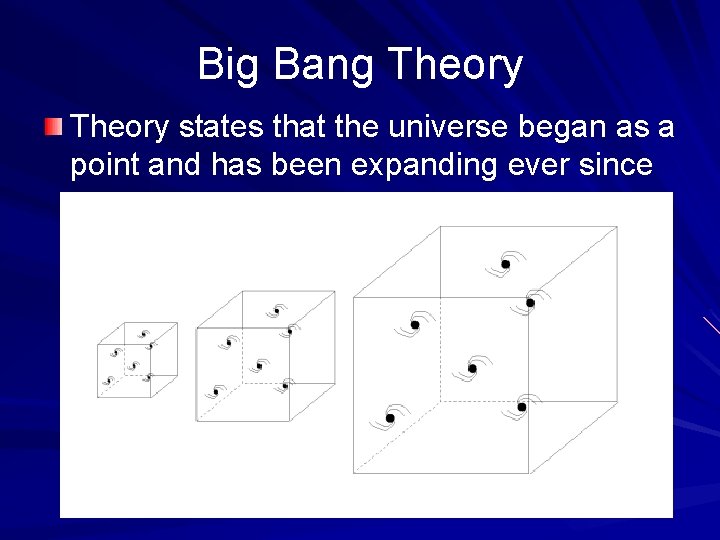 Big Bang Theory

Theory states that the universe began as a point and has been expanding ever since